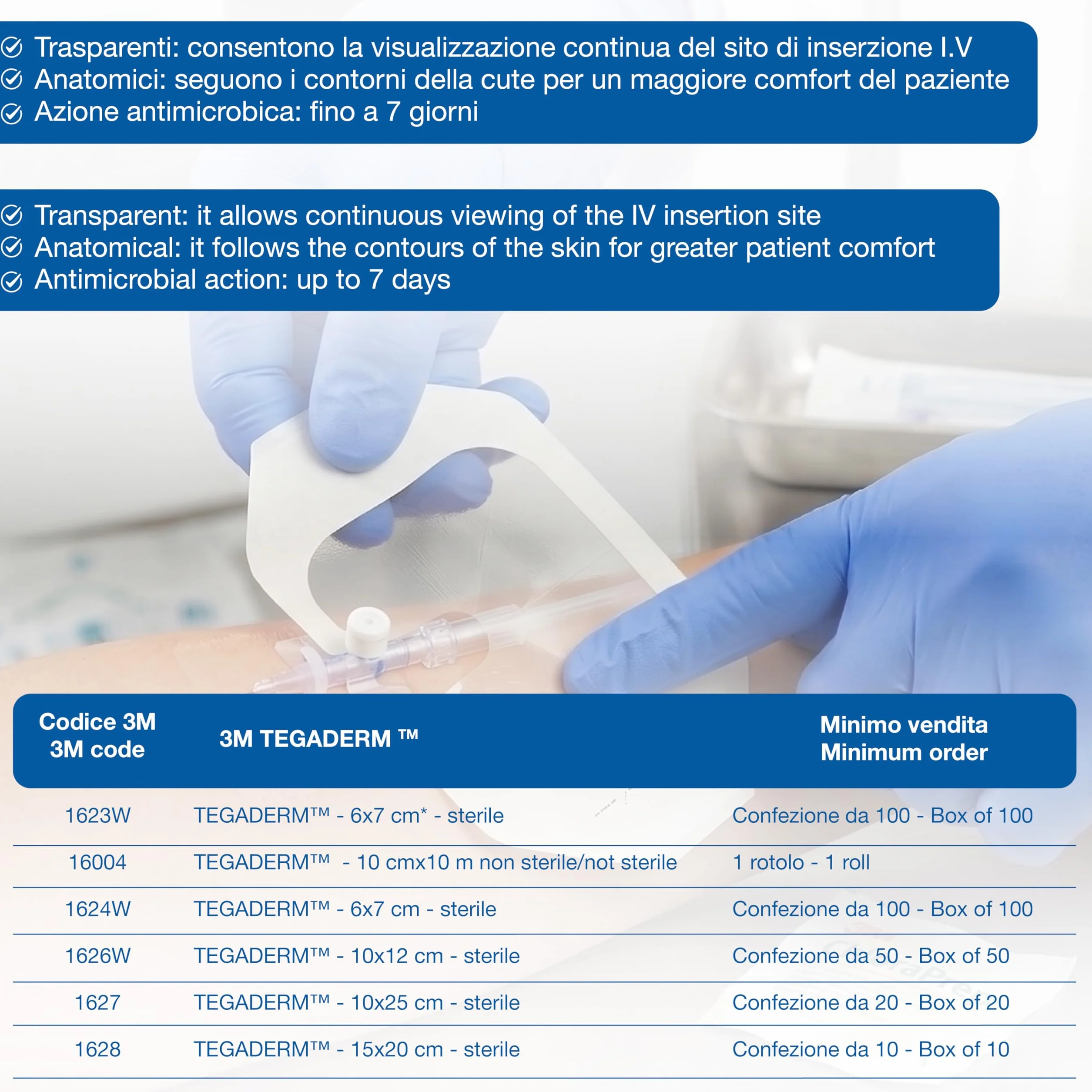 Trasparenti: consentono la visualizzazione continua del sito di inserzione I.V
Anatomici: seguono i contorni della cute per un maggiore comfort del paziente
Azione antimicrobica: fino a 7 giorni

Transparent: it allows continuous viewing of the IV insertion site
Anatomical: it follows the contours of the skin for greater patient comfort
Antimicrobial action: up to 7 days

| Codice 3M 3M code | 3M TEGADERM ™ | Minimo vendita Minimum order |
|---|---|---|
| 1623W | TEGADERM™ - 6x7 cm* - sterile | Confezione da 100 - Box of 100 |
| 16004 | TEGADERM™ - 10 cmx10 m non sterile/not sterile | 1 rotolo - 1 roll |
| 1624W | TEGADERM™ - 6x7 cm - sterile | Confezione da 100 - Box of 100 |
| 1626W | TEGADERM™ - 10x12 cm - sterile | Confezione da 50 - Box of 50 |
| 1627 | TEGADERM™ - 10x25 cm - sterile | Confezione da 20 - Box of 20 |
| 1628 | TEGADERM™ - 15x20 cm - sterile | Confezione da 10 - Box of 10 |